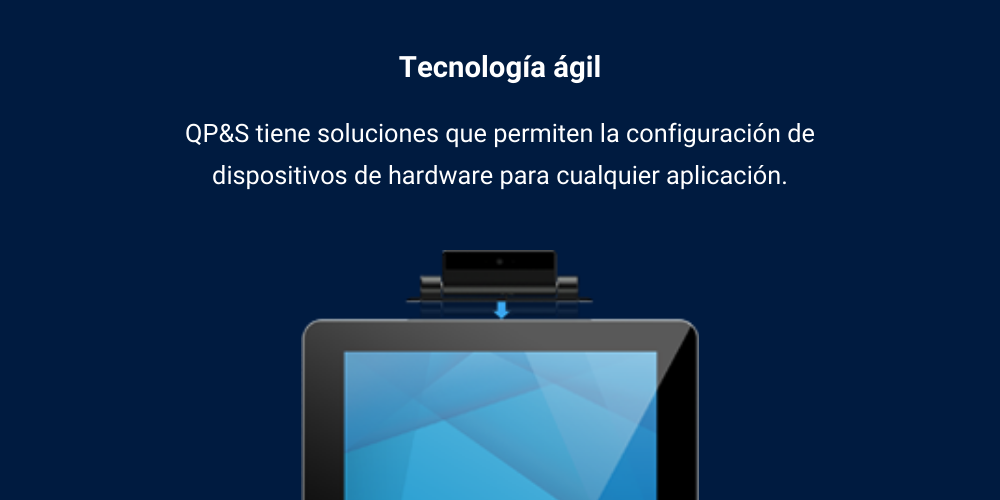 Tecnología ágil

QP&S tiene soluciones que permiten la configuración de dispositivos de hardware para cualquier aplicación.